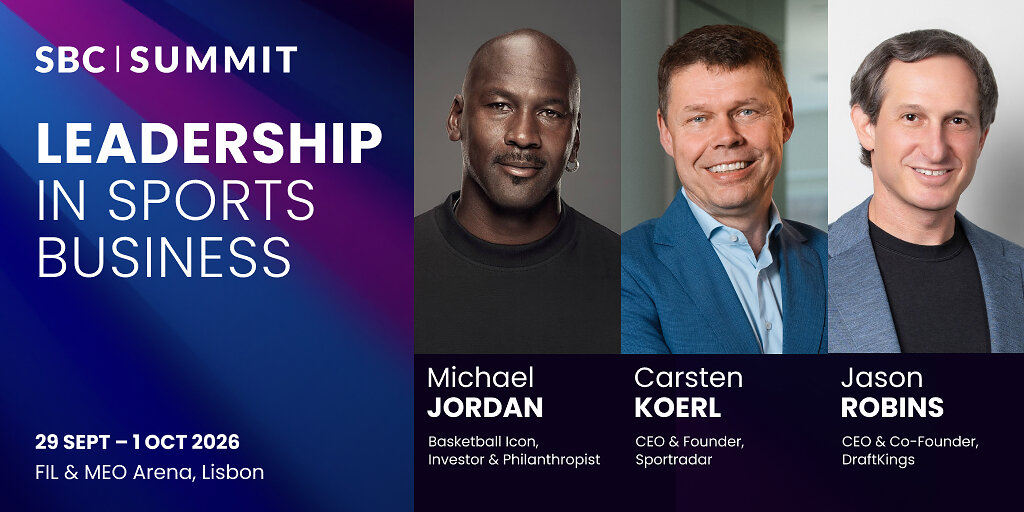 SBC | SUMMIT

LEADERSHIP IN SPORTS BUSINESS

29 SEPT – 1 OCT 2026
FIL & MEO Arena, Lisbon

Michael JORDAN
Basketball Icon, Investor & Philanthropist

Carsten KOERL
CEO & Founder, Sportradar

Jason ROBINS
CEO & Co-Founder, DraftKings